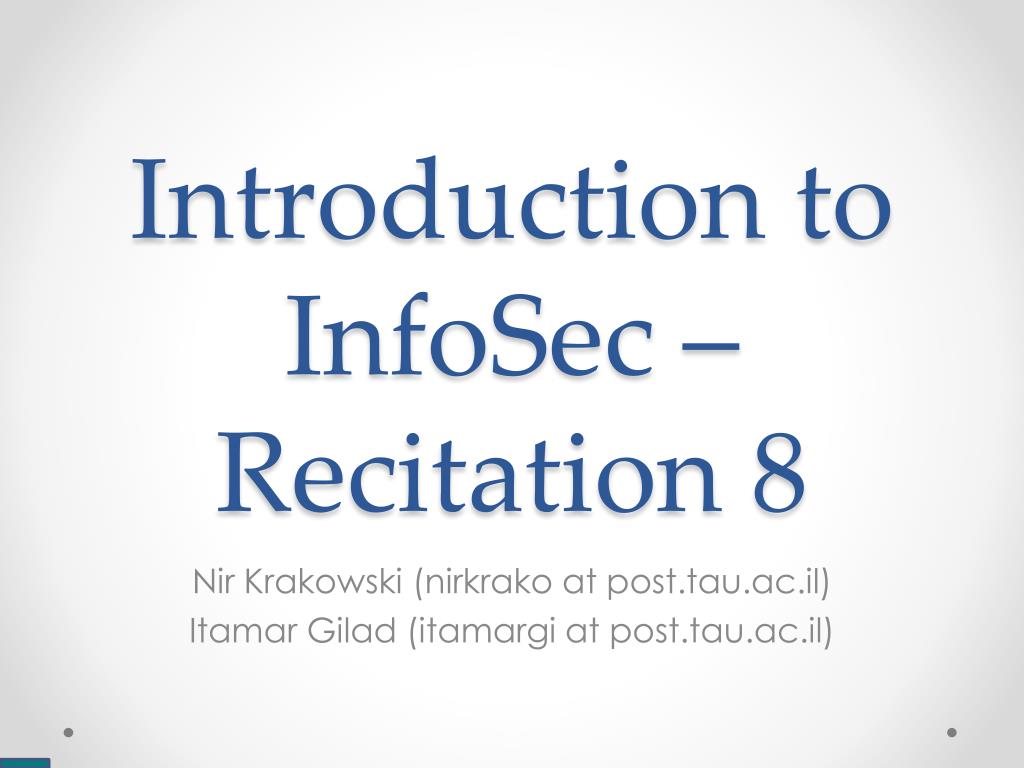 Introduction to InfoSec – Recitation 8

Nir Krakowski (nirkrako at post.tau.ac.il)
Itamar Gilad (itamargi at post.tau.ac.il)